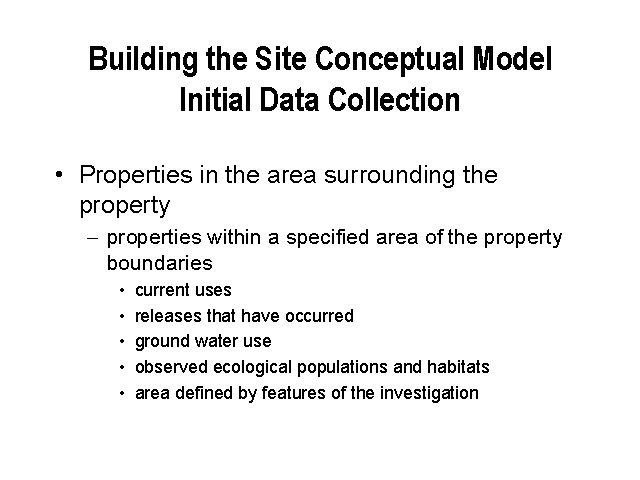 Building the Site Conceptual Model
Initial Data Collection

• Properties in the area surrounding the property
– properties within a specified area of the property boundaries
• current uses
• releases that have occurred
• ground water use
• observed ecological populations and habitats
• area defined by features of the investigation